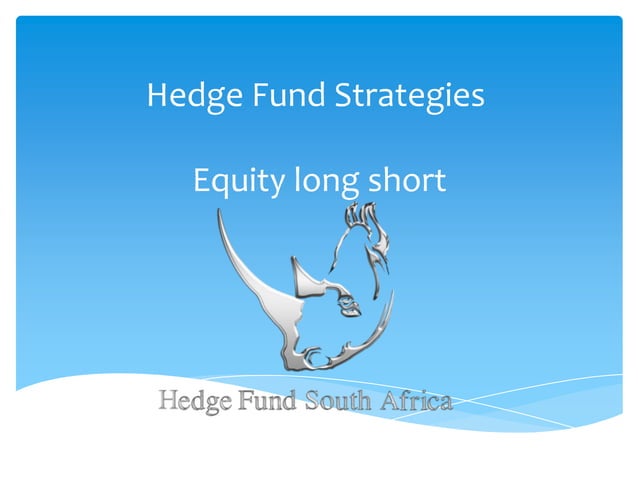 Hedge Fund Strategies

Equity long short

Hedge Fund South Africa